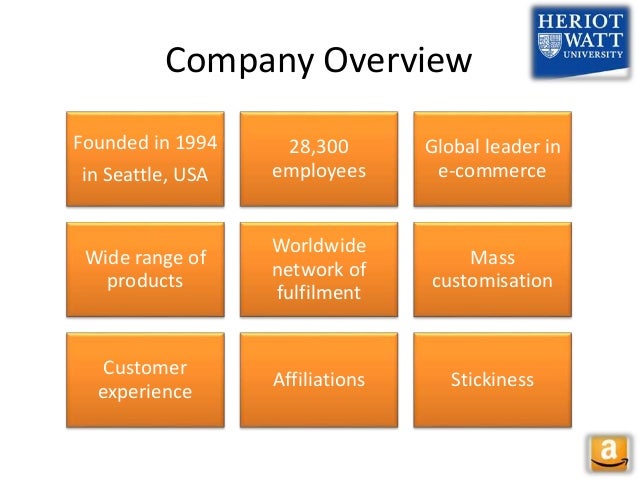 HERIOT WATT UNIVERSITY

Company Overview

Founded in 1994 in Seattle, USA

28,300 employees

Global leader in e-commerce

Wide range of products

Worldwide network of fulfilment

Mass customisation

Customer experience

Affiliations

Stickiness

a